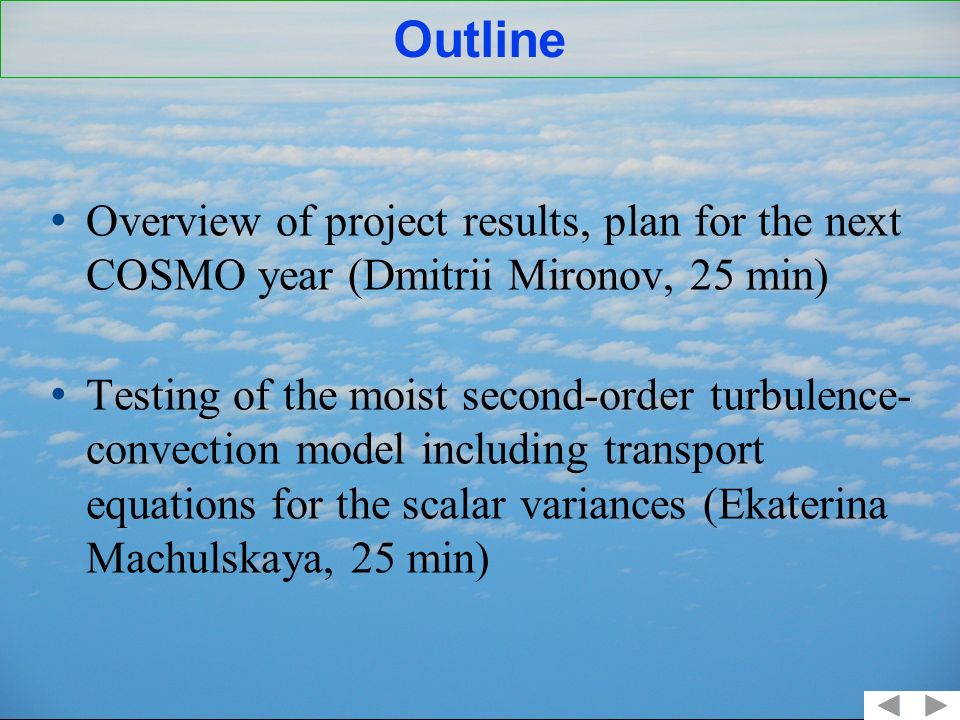 Outline

• Overview of project results, plan for the next COSMO year (Dmitrii Mironov, 25 min)

• Testing of the moist second-order turbulence-convection model including transport equations for the scalar variances (Ekaterina Machulskaya, 25 min)